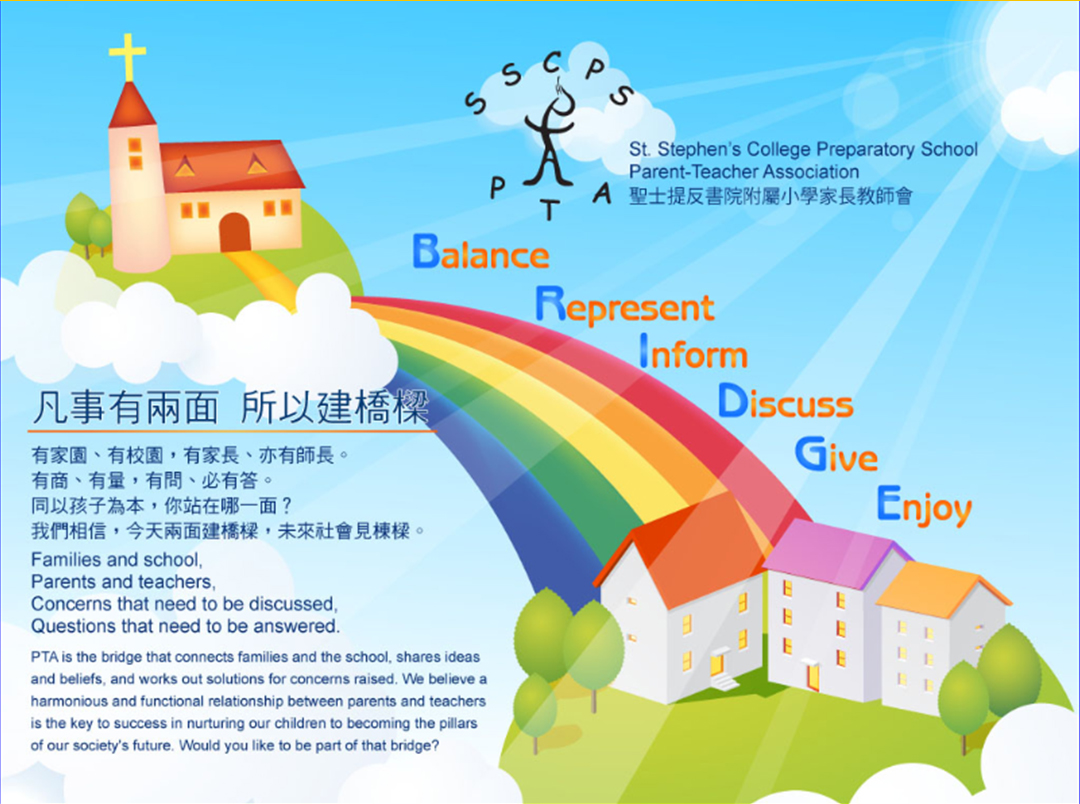 S S C P S
P T A

St. Stephen's College Preparatory School
Parent-Teacher Association
聖士提反書院附屬小學家長教師會

Balance
Represent
Inform
Discuss
Give
Enjoy

凡事有兩面 所以建橋樑

有家園、有校園，有家長、亦有師長。
有商、有量，有問、必有答。
同以孩子為本，你站在哪一面？
我們相信，今天兩面建橋樑，未來社會見棟樑。

Families and school,
Parents and teachers,
Concerns that need to be discussed,
Questions that need to be answered.

PTA is the bridge that connects families and the school, shares ideas and beliefs, and works out solutions for concerns raised. We believe a harmonious and functional relationship between parents and teachers is the key to success in nurturing our children to becoming the pillars of our society's future. Would you like to be part of that bridge?